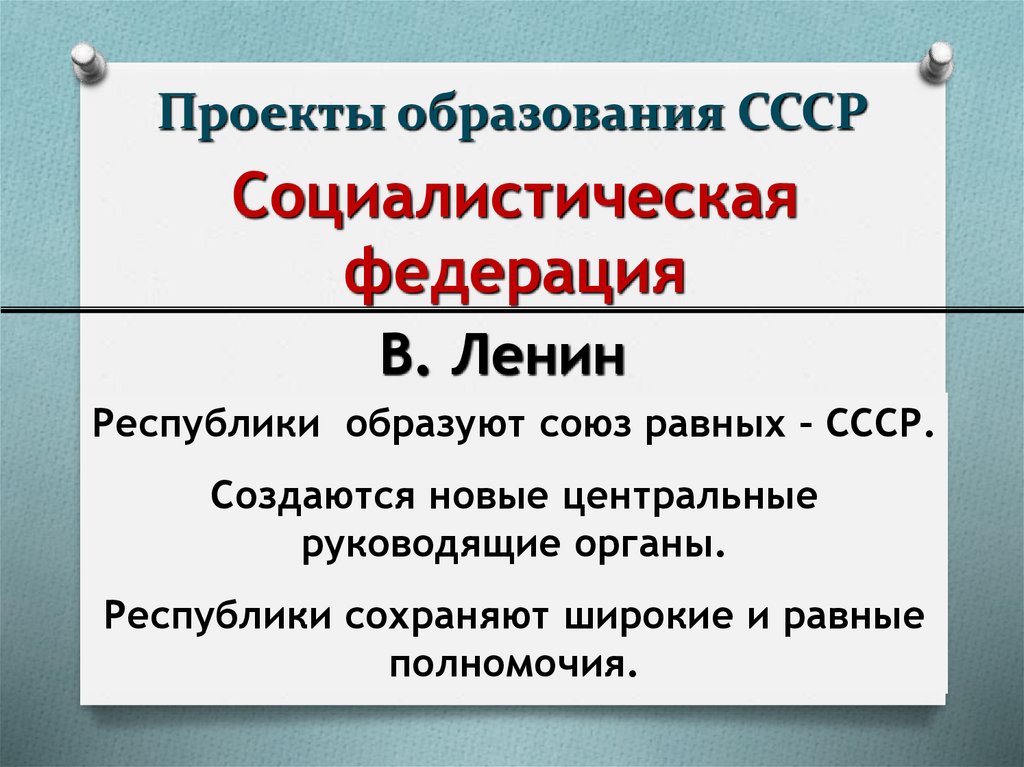 Проекты образования СССР

Социалистическая федерация

В. Ленин

Республики образуют союз равных – СССР.

Создаются новые центральные руководящие органы.

Республики сохраняют широкие и равные полномочия.